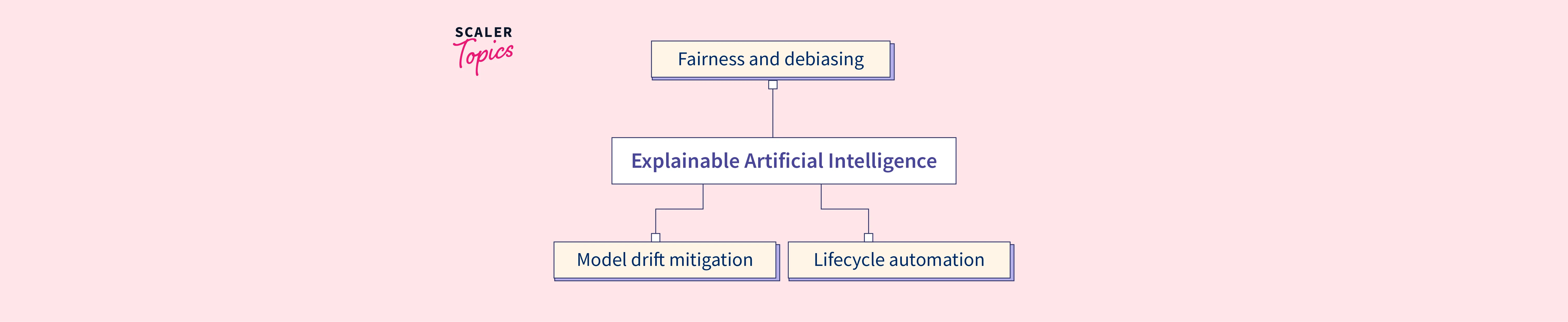 SCALER
Topics

Fairness and debiasing

Explainable Artificial Intelligence

Model drift mitigation

Lifecycle automation